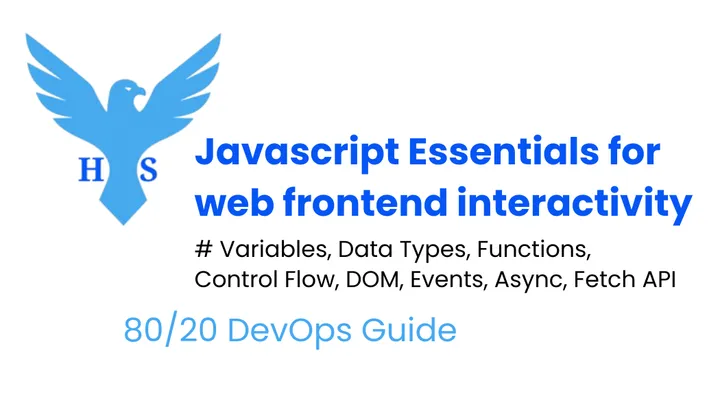 H S

Javascript Essentials for web frontend interactivity

# Variables, Data Types, Functions, Control Flow, DOM, Events, Async, Fetch API

80/20 DevOps Guide